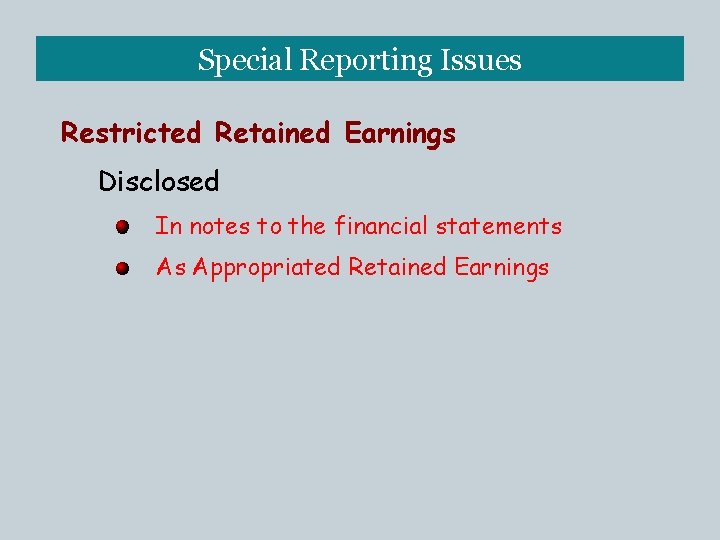 Special Reporting Issues

Restricted Retained Earnings

Disclosed

• In notes to the financial statements
• As Appropriated Retained Earnings